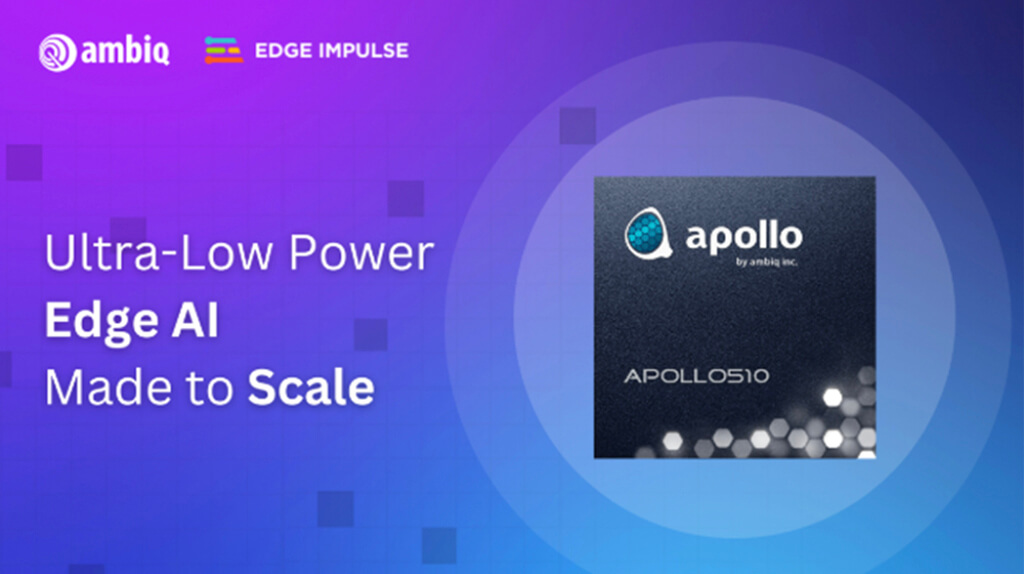 ambiq EDGE IMPULSE

Ultra-Low Power
Edge AI
Made to Scale

apollo
by ambiq inc.

APOLLO510